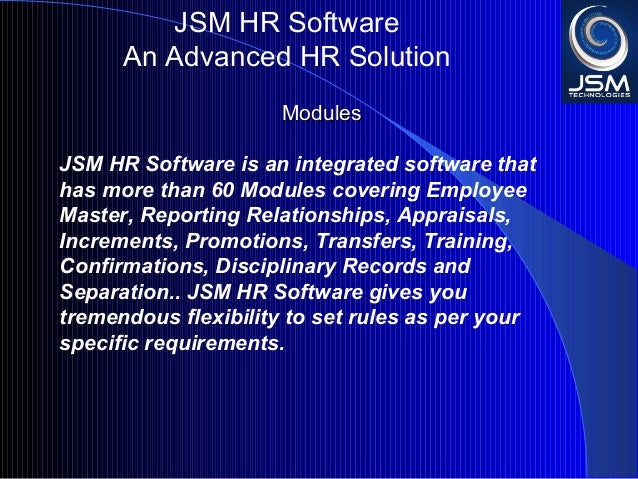 JSM HR Software
An Advanced HR Solution

JSM
TECHNOLOGIES

Modules

JSM HR Software is an integrated software that has more than 60 Modules covering Employee Master, Reporting Relationships, Appraisals, Increments, Promotions, Transfers, Training, Confirmations, Disciplinary Records and Separation.. JSM HR Software gives you tremendous flexibility to set rules as per your specific requirements.